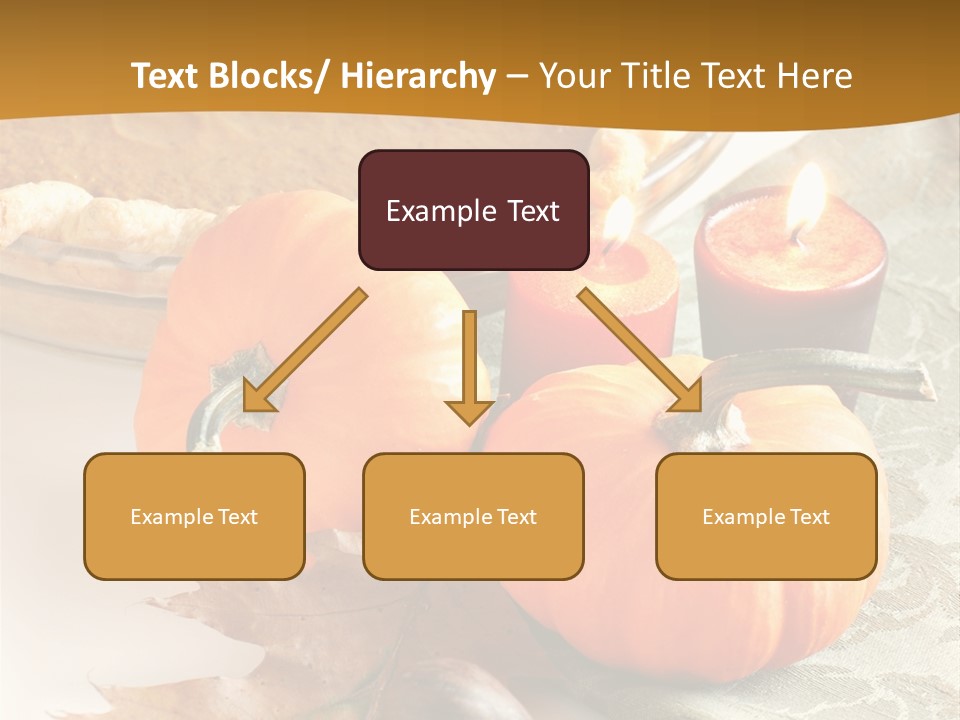 Text Blocks/ Hierarchy – Your Title Text Here

Example Text

Example Text

Example Text

Example Text